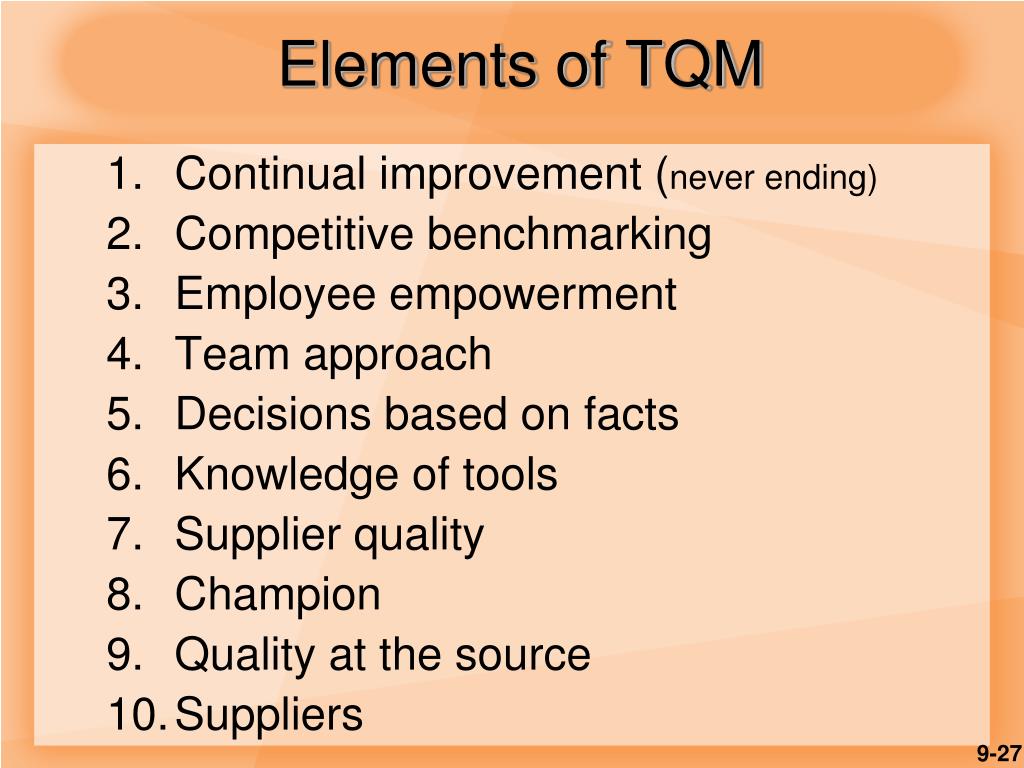 Elements of TQM

1. Continual improvement (never ending)
2. Competitive benchmarking
3. Employee empowerment
4. Team approach
5. Decisions based on facts
6. Knowledge of tools
7. Supplier quality
8. Champion
9. Quality at the source
10. Suppliers

9-27